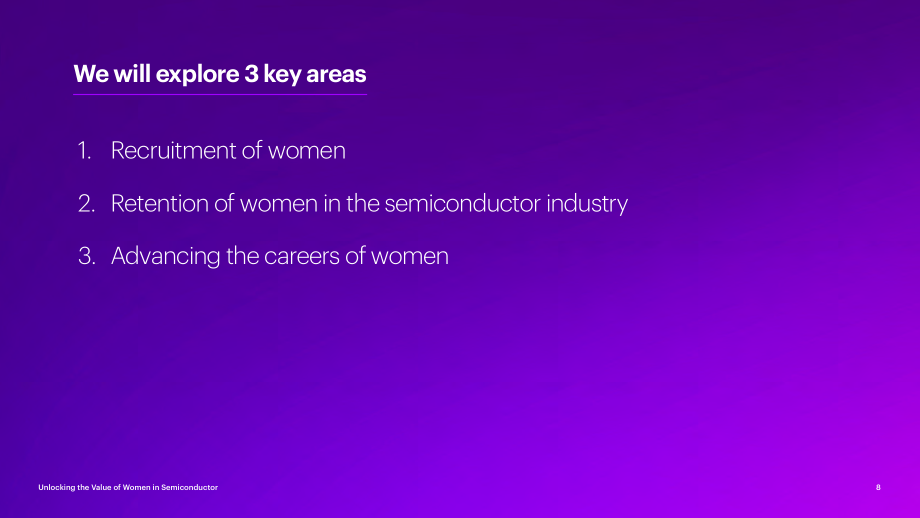 We will explore 3 key areas

1. Recruitment of women

2. Retention of women in the semiconductor industry

3. Advancing the careers of women

Unlocking the Value of Women in Semiconductor

8